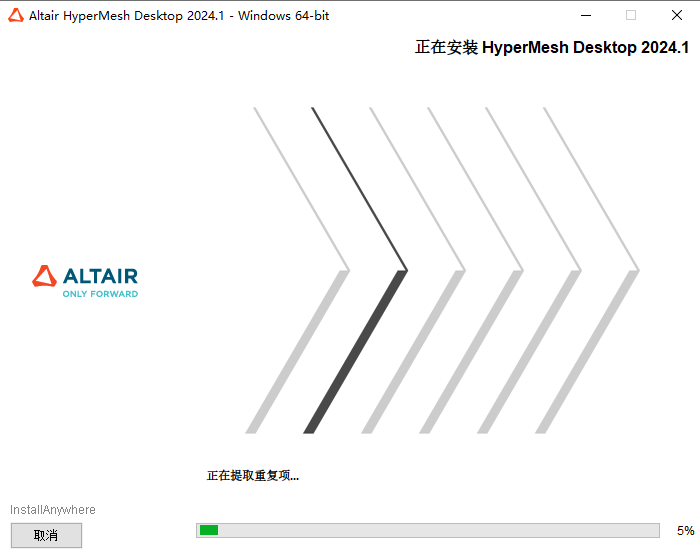 Altair HyperMesh Desktop 2024.1 - Windows 64-bit

正在安装 HyperMesh Desktop 2024.1

ALTAIR
ONLY FORWARD

正在提取重复项...

InstallAnywhere

取消

5%